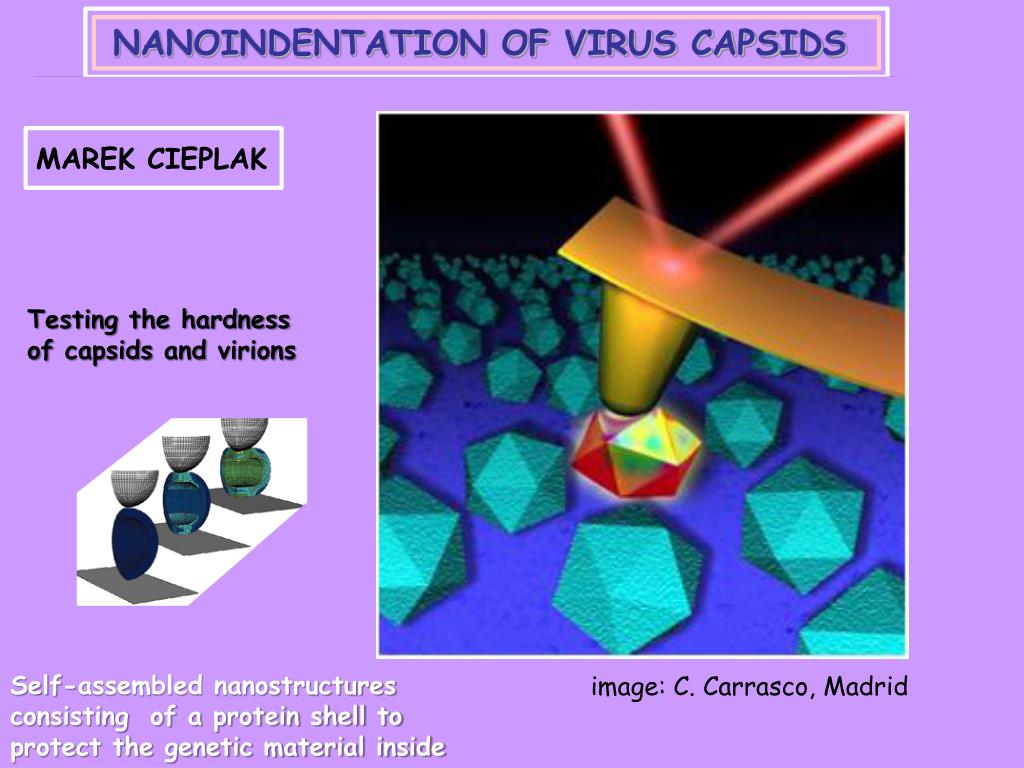 NANOINDENTATION OF VIRUS CAPSIDS

MAREK CIEPLAK

Testing the hardness of capsids and virions

Self-assembled nanostructures consisting of a protein shell to protect the genetic material inside

image: C. Carrasco, Madrid